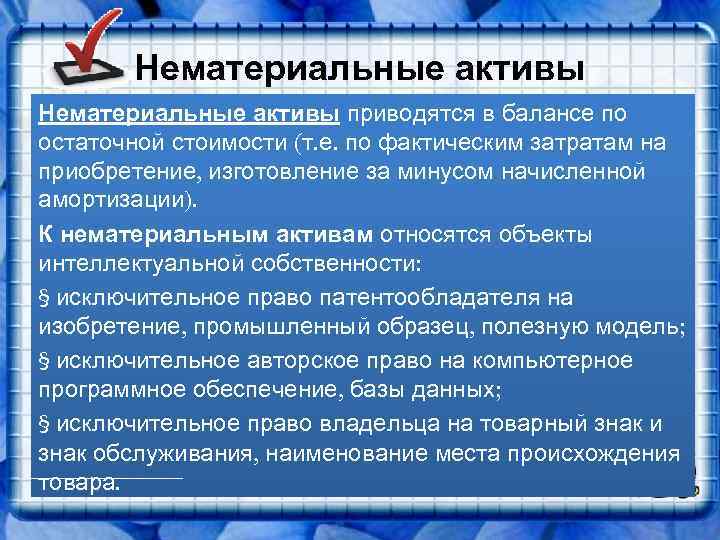 Нематериальные активы

Нематериальные активы приводятся в балансе по остаточной стоимости (т.е. по фактическим затратам на приобретение, изготовление за минусом начисленной амортизации).

К нематериальным активам относятся объекты интеллектуальной собственности:

§ исключительное право патентообладателя на изобретение, промышленный образец, полезную модель;

§ исключительное авторское право на компьютерное программное обеспечение, базы данных;

§ исключительное право владельца на товарный знак и знак обслуживания, наименование места происхождения товара.